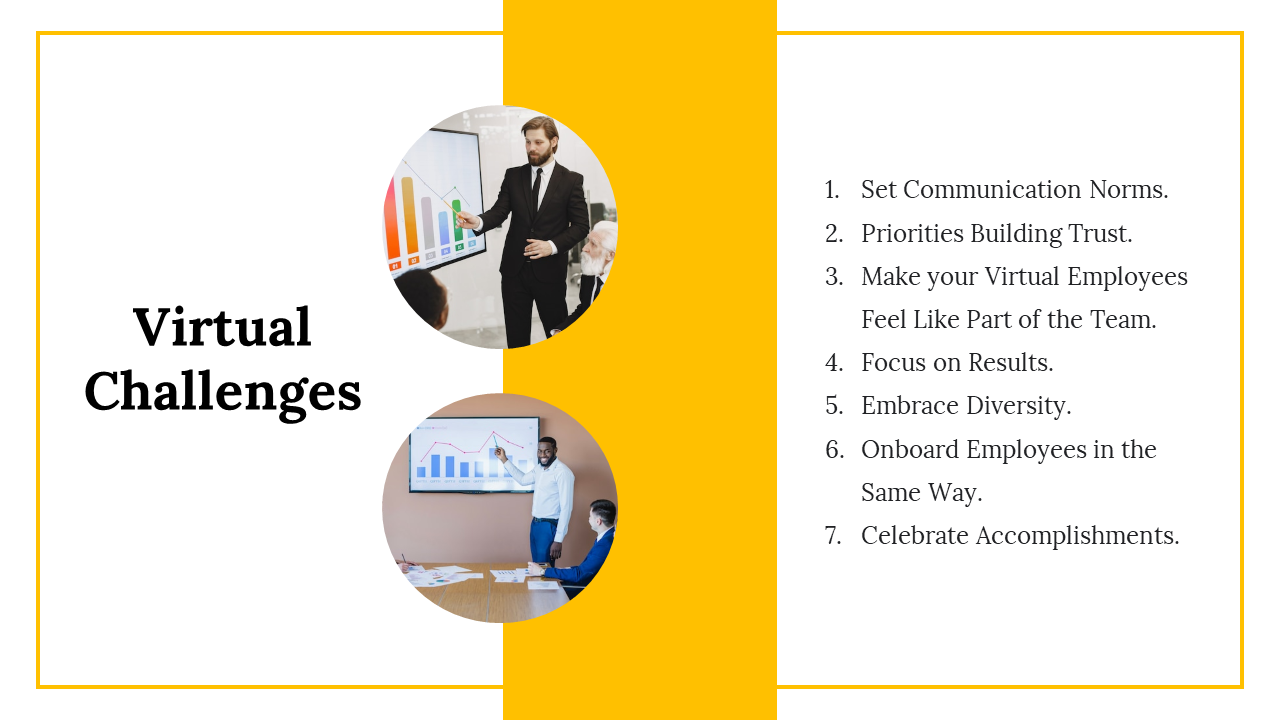 Virtual Challenges

1. Set Communication Norms.
2. Priorities Building Trust.
3. Make your Virtual Employees Feel Like Part of the Team.
4. Focus on Results.
5. Embrace Diversity.
6. Onboard Employees in the Same Way.
7. Celebrate Accomplishments.